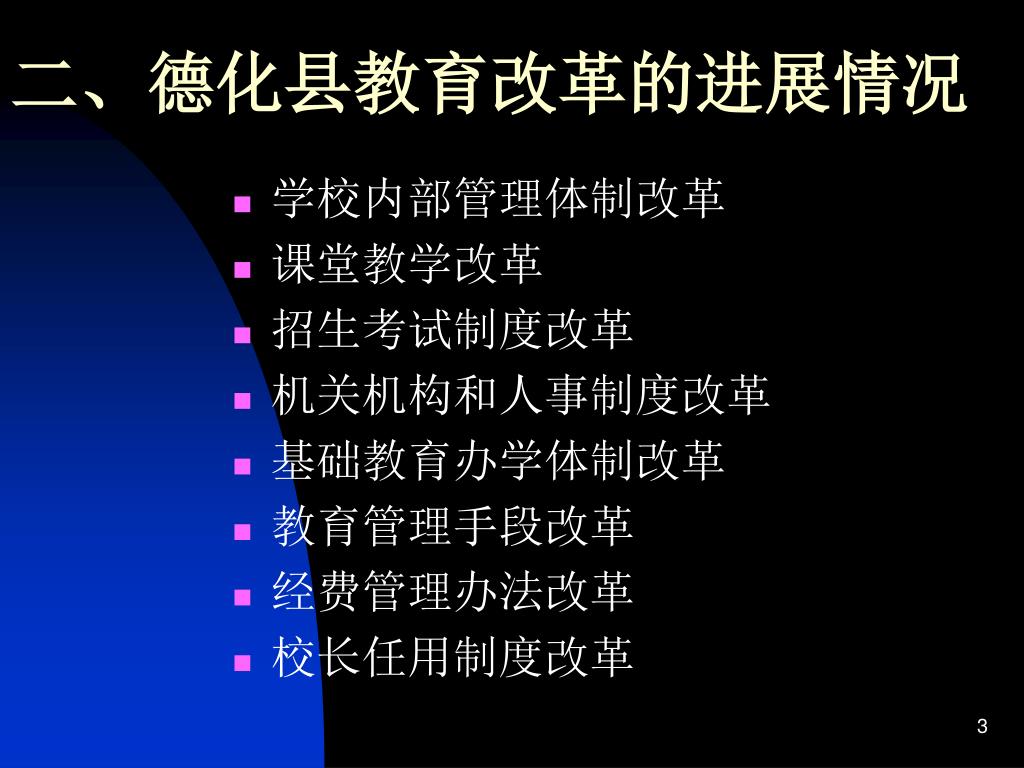 二、德化县教育改革的进展情况

- 学校内部管理体制改革
- 课堂教学改革
- 招生考试制度改革
- 机关机构和人事制度改革
- 基础教育办学体制改革
- 教育管理手段改革
- 经费管理办法改革
- 校长任用制度改革

3